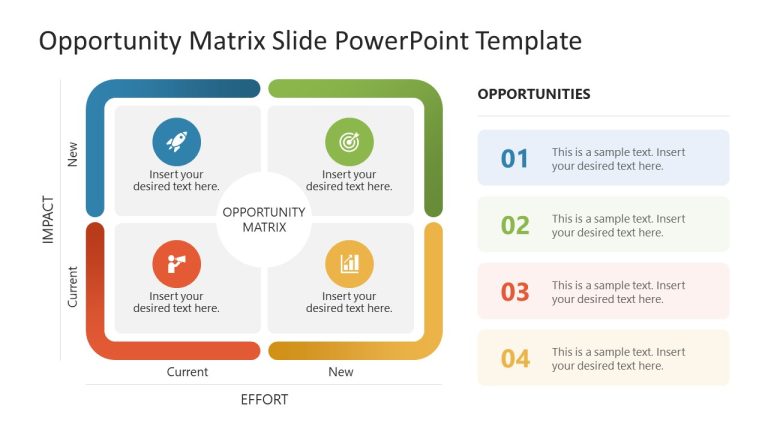 Opportunity Matrix Slide PowerPoint Template

IMPACT

New

Current

Insert your desired text here.

Insert your desired text here.

OPPORTUNITY MATRIX

Insert your desired text here.

Insert your desired text here.

Current

New

EFFORT

OPPORTUNITIES

01
This is a sample text. Insert your desired text here.

02
This is a sample text. Insert your desired text here.

03
This is a sample text. Insert your desired text here.

04
This is a sample text. Insert your desired text here.